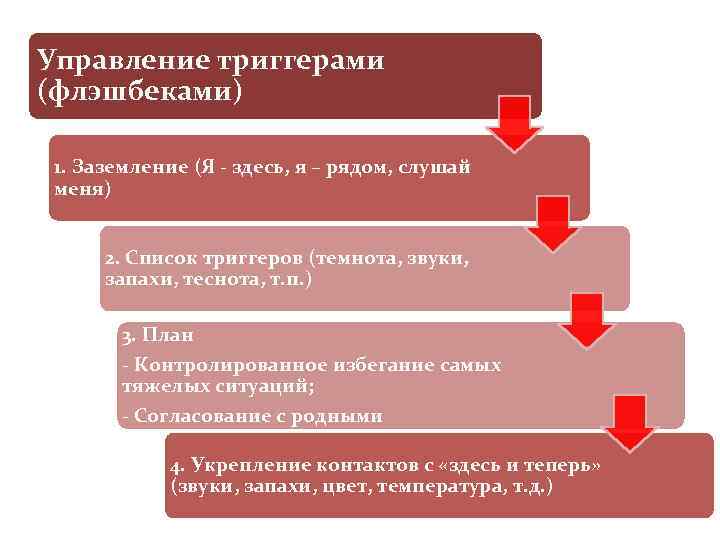 Управление триггерами (флэшбеками)

1. Заземление (Я - здесь, я – рядом, слушай меня)

2. Список триггеров (темнота, звуки, запахи, теснота, т.п.)

3. План

- Контролированное избегание самых тяжелых ситуаций;

- Согласование с родными

4. Укрепление контактов с «здесь и теперь» (звуки, запахи, цвет, температура, т.д.)